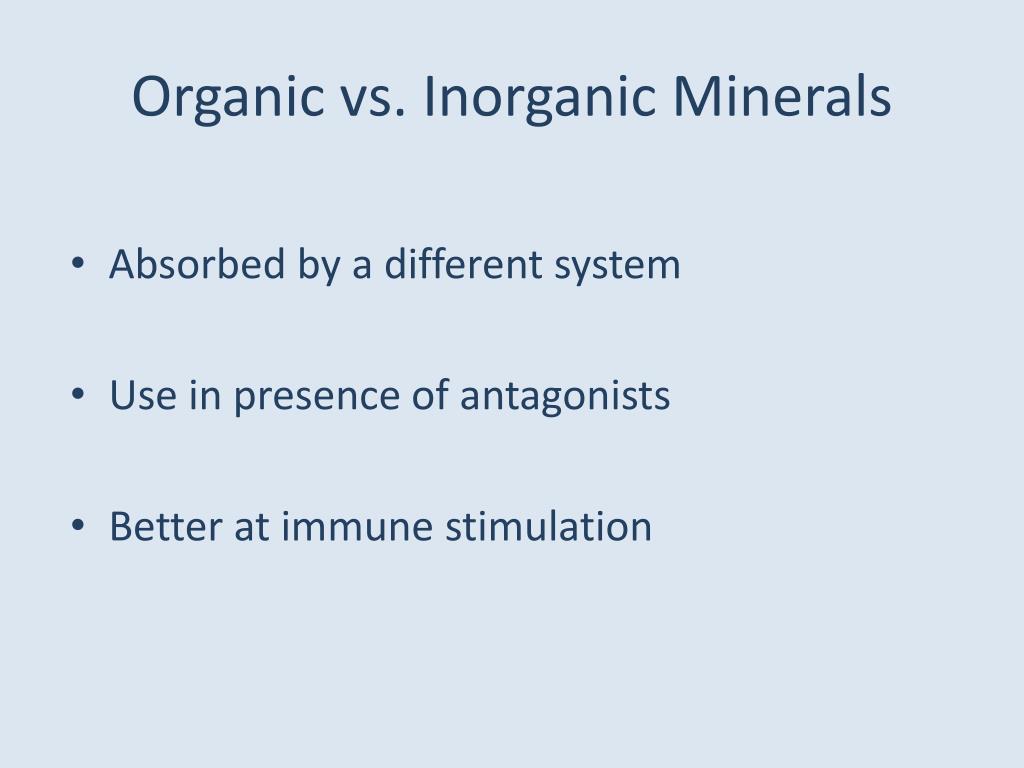 Organic vs. Inorganic Minerals

• Absorbed by a different system

• Use in presence of antagonists

• Better at immune stimulation